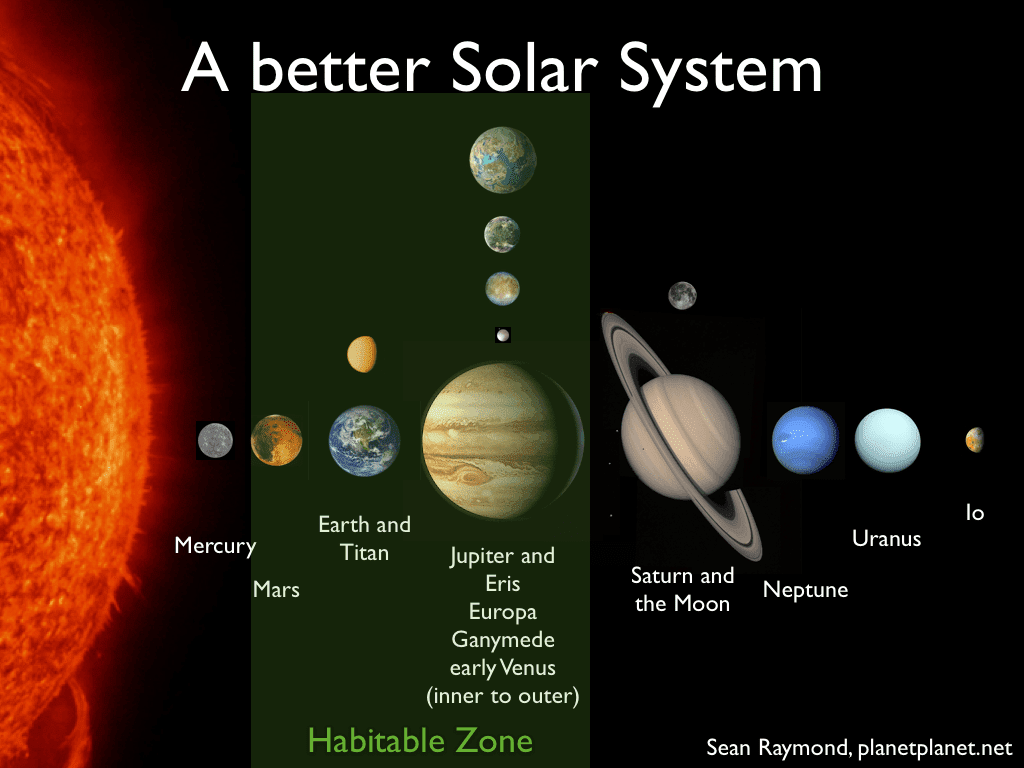 A better Solar System

Mercury

Mars

Earth and Titan

Jupiter and Eris Europa Ganymede early Venus (inner to outer)

Saturn and the Moon

Neptune

Uranus

Io

Habitable Zone

Sean Raymond, planetplanet.net